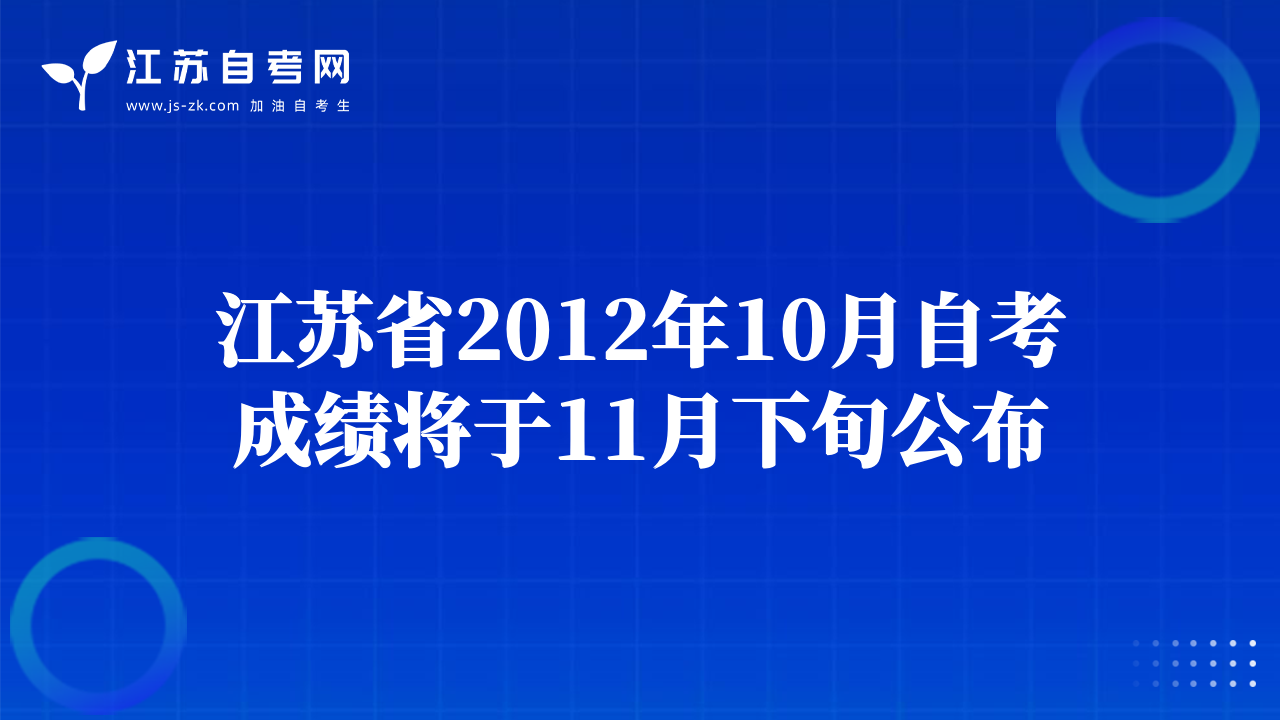 江苏自考网
www.js-zk.com 加油自考生

江苏省2012年10月自考成绩将于11月下旬公布